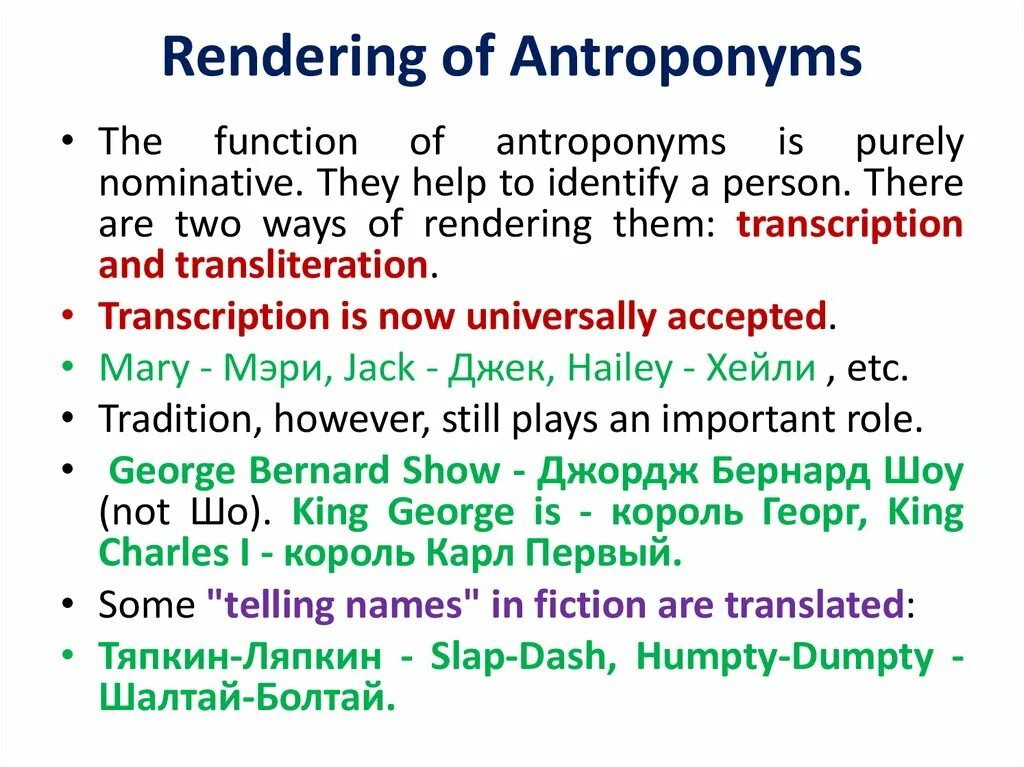 Rendering of Antroponyms

• The function of antroponyms is purely nominative. They help to identify a person. There are two ways of rendering them: transcription and transliteration.

• Transcription is now universally accepted.

• Mary - Мэри, Jack - Джек, Hailey - Хейли , etc.

• Tradition, however, still plays an important role.

• George Bernard Show - Джордж Бернард Шоу (not Шо). King George is - король Георг, King Charles I - король Карл Первый.

• Some "telling names" in fiction are translated:

• Тяпкин-Ляпкин - Slap-Dash, Humpty-Dumpty - Шалтай-Болтай.